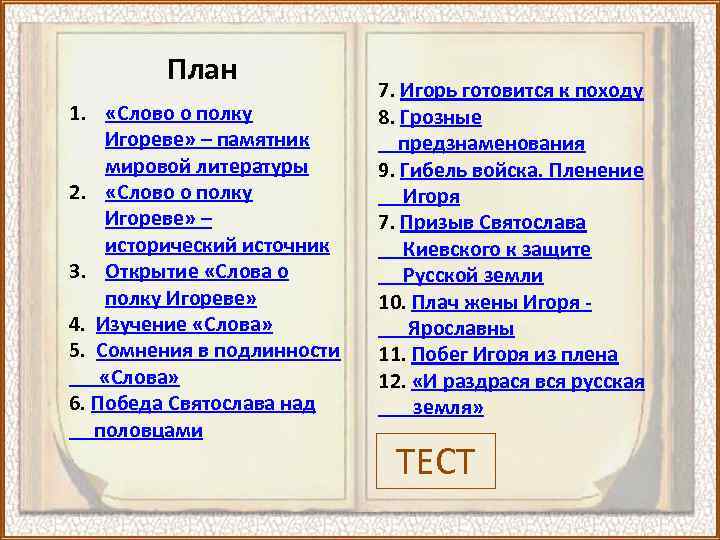 План

1. «Слово о полку Игореве» – памятник мировой литературы
2. «Слово о полку Игореве» – исторический источник
3. Открытие «Слова о полку Игореве»
4. Изучение «Слова»
5. Сомнения в подлинности «Слова»
6. Победа Святослава над половцами

7. Игорь готовится к походу
8. Грозные предзнаменования
9. Гибель войска. Пленение Игоря
7. Призыв Святослава Киевского к защите Русской земли
10. Плач жены Игоря - Ярославны
11. Побег Игоря из плена
12. «И раздрася вся русская земля»

ТЕСТ